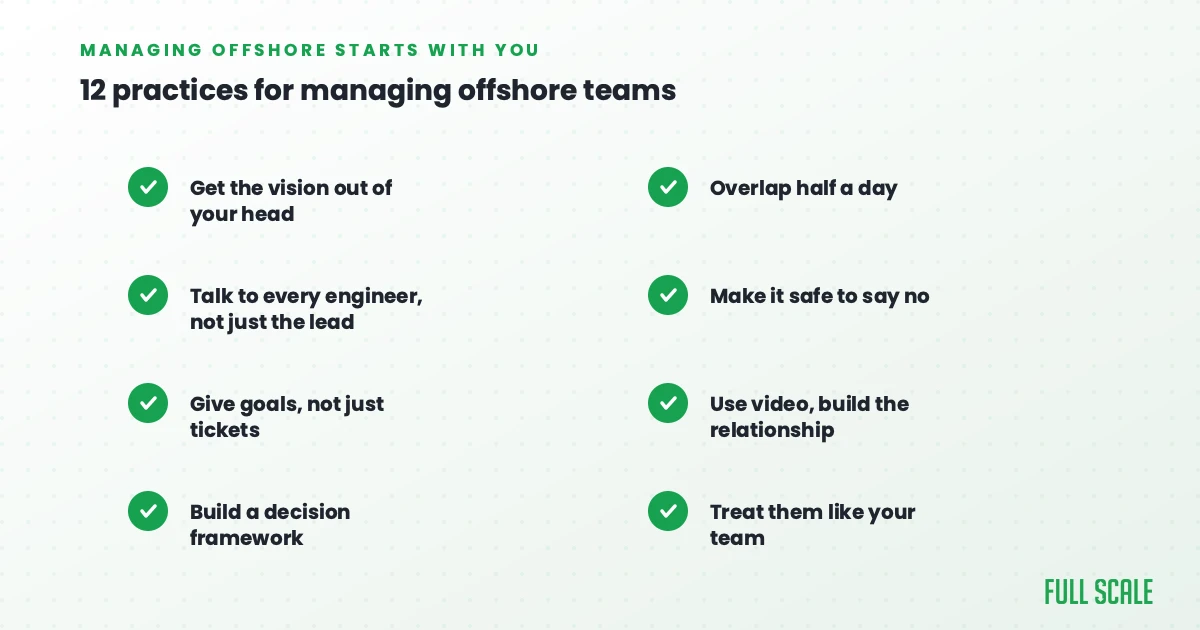 MANAGING OFFSHORE STARTS WITH YOU

12 practices for managing offshore teams

Get the vision out of your head

Talk to every engineer, not just the lead

Give goals, not just tickets

Build a decision framework

Overlap half a day

Make it safe to say no

Use video, build the relationship

Treat them like your team

FULL SCALE